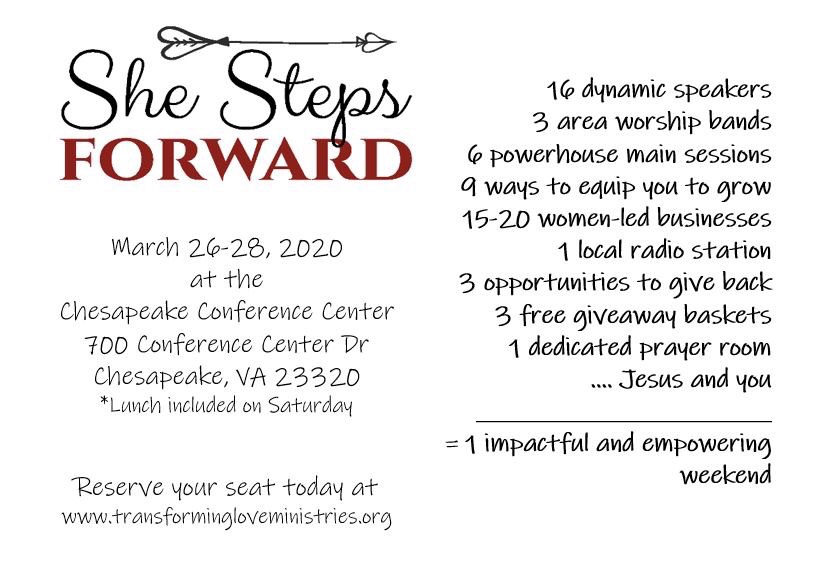 She Steps
FORWARD

March 26-28, 2020
at the
Chesapeake Conference Center
700 Conference Center Dr
Chesapeake, VA 23320
*Lunch included on Saturday

Reserve your seat today at
www.transformingloveministries.org

16 dynamic speakers
3 area worship bands
6 powerhouse main sessions
9 ways to equip you to grow
15-20 women-led businesses
1 local radio station
3 opportunities to give back
3 free giveaway baskets
1 dedicated prayer room
.... Jesus and you

= 1 impactful and empowering weekend